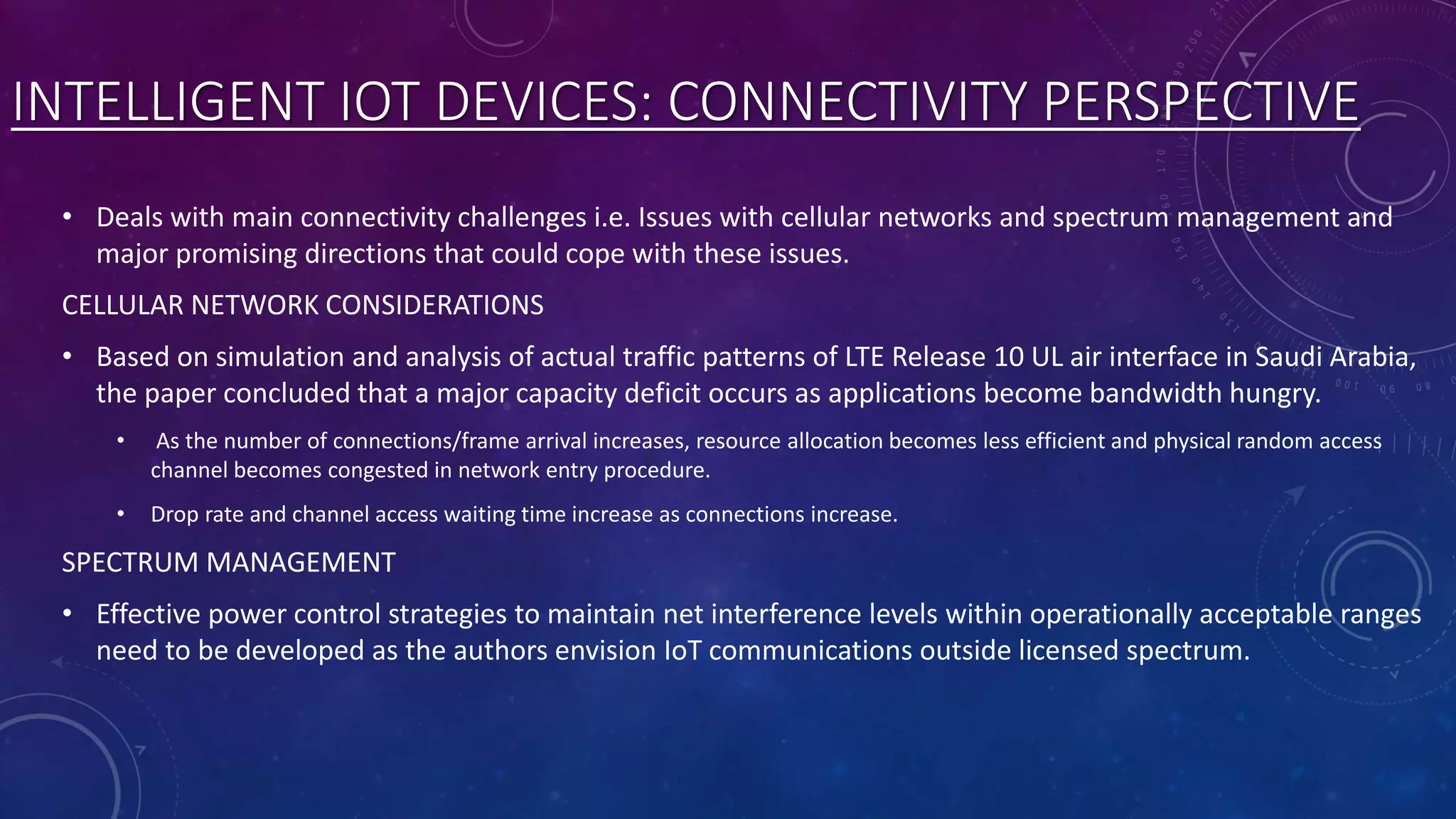 INTELLIGENT IOT DEVICES: CONNECTIVITY PERSPECTIVE

• Deals with main connectivity challenges i.e. Issues with cellular networks and spectrum management and major promising directions that could cope with these issues.

CELLULAR NETWORK CONSIDERATIONS

• Based on simulation and analysis of actual traffic patterns of LTE Release 10 UL air interface in Saudi Arabia, the paper concluded that a major capacity deficit occurs as applications become bandwidth hungry.

• As the number of connections/frame arrival increases, resource allocation becomes less efficient and physical random access channel becomes congested in network entry procedure.

• Drop rate and channel access waiting time increase as connections increase.

SPECTRUM MANAGEMENT

• Effective power control strategies to maintain net interference levels within operationally acceptable ranges need to be developed as the authors envision IoT communications outside licensed spectrum.